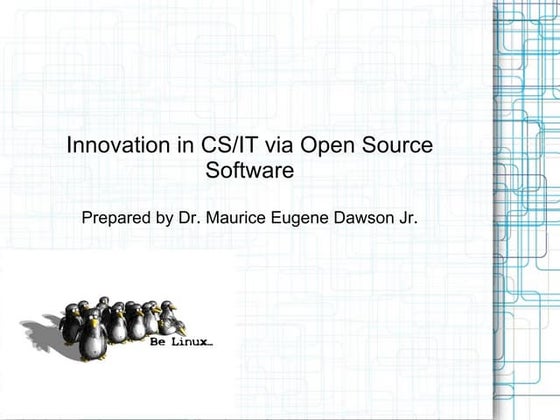 Innovation in CS/IT via Open Source Software

Prepared by Dr. Maurice Eugene Dawson Jr.

Be Linux...